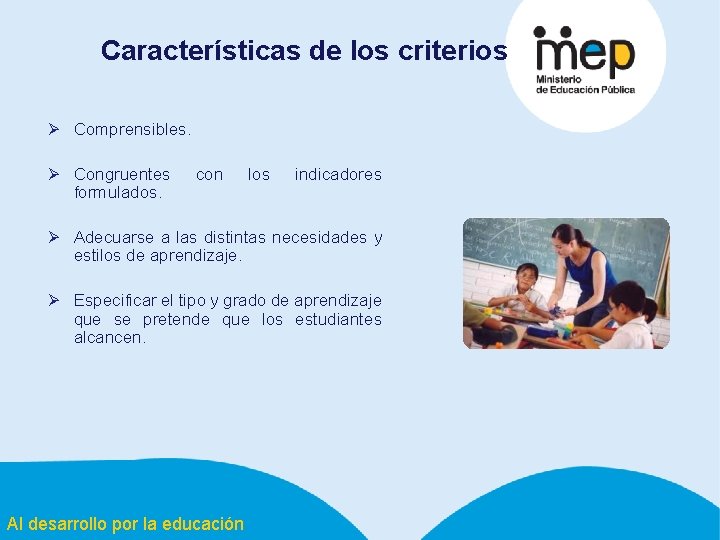 Características de los criterios

mep
Ministerio de Educación Pública

➢ Comprensibles.

➢ Congruentes con los indicadores formulados.

➢ Adecuarse a las distintas necesidades y estilos de aprendizaje.

➢ Especificar el tipo y grado de aprendizaje que se pretende que los estudiantes alcancen.

Al desarrollo por la educación